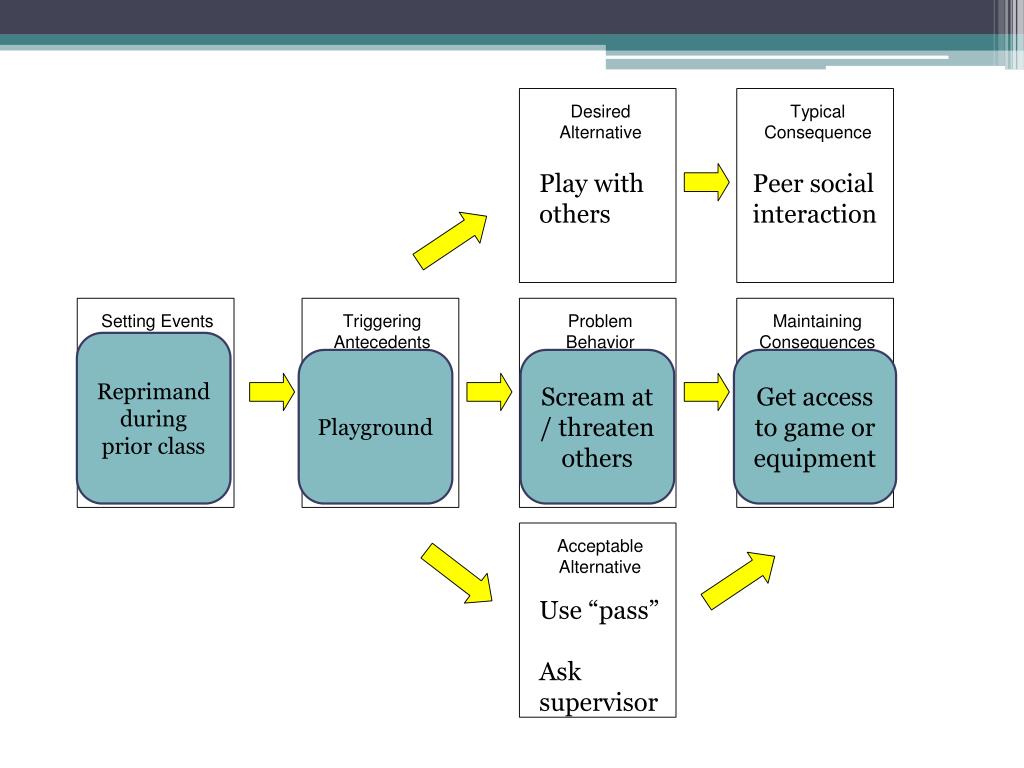 Desired Alternative

Play with others

Typical Consequence

Peer social interaction

Setting Events

Reprimand during prior class

Triggering Antecedents

Playground

Problem Behavior

Scream at / threaten others

Maintaining Consequences

Get access to game or equipment

Acceptable Alternative

Use “pass”

Ask supervisor